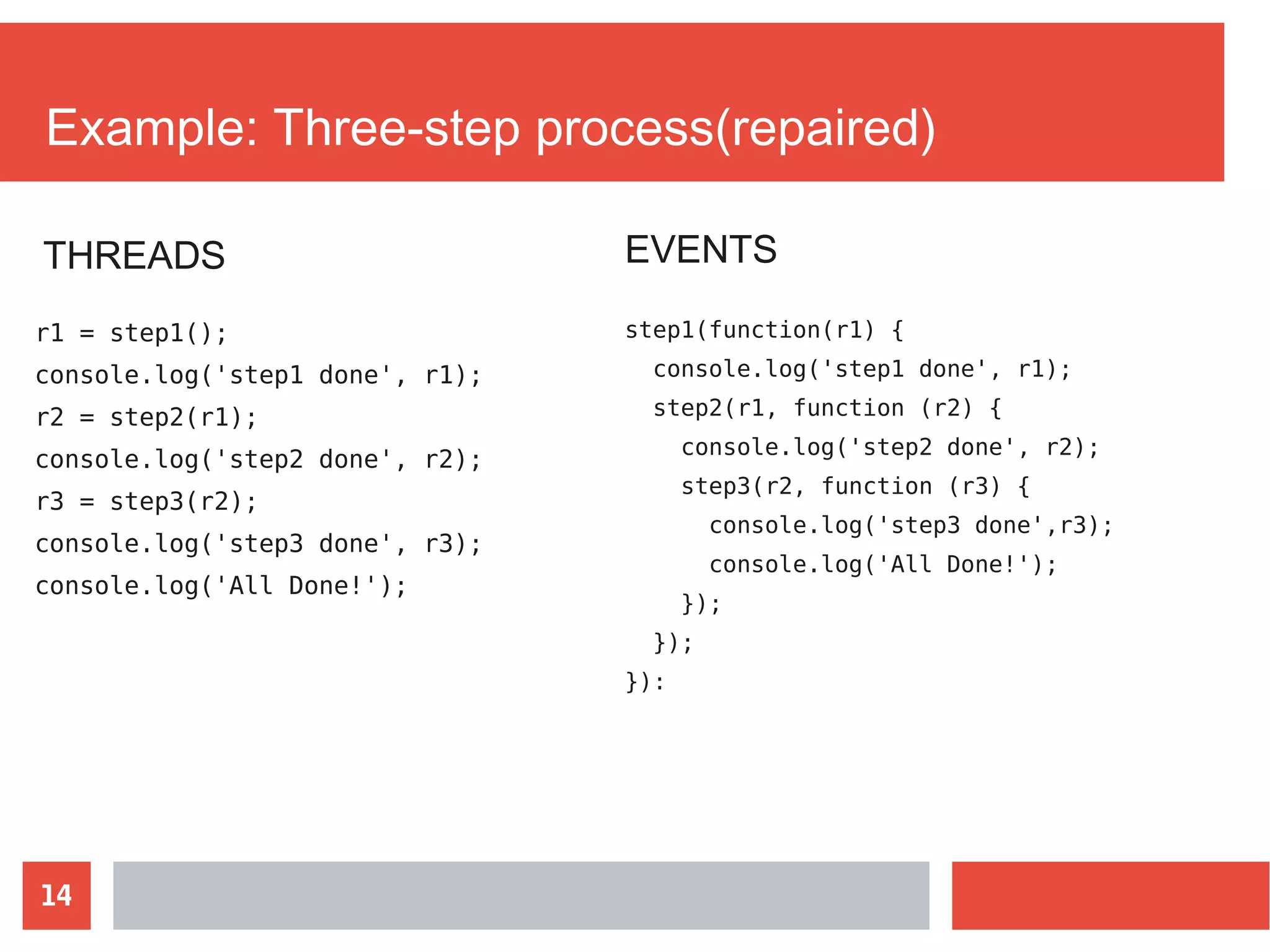 Example: Three-step process(repaired)

THREADS

r1 = step1();
console.log('step1 done', r1);
r2 = step2(r1);
console.log('step2 done', r2);
r3 = step3(r2);
console.log('step3 done', r3);
console.log('All Done!');

EVENTS

step1(function(r1) {
  console.log('step1 done', r1);
  step2(r1, function (r2) {
    console.log('step2 done', r2);
    step3(r2, function (r3) {
      console.log('step3 done',r3);
      console.log('All Done!');
    });
  });
}):

14